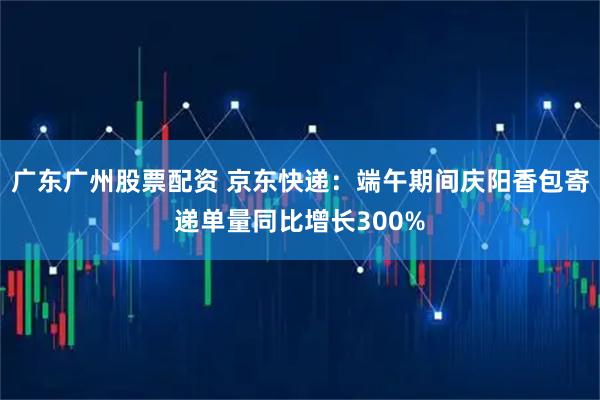 广东广州股票配资 京东快递：端午期间庆阳香包寄递单量同比增长300%